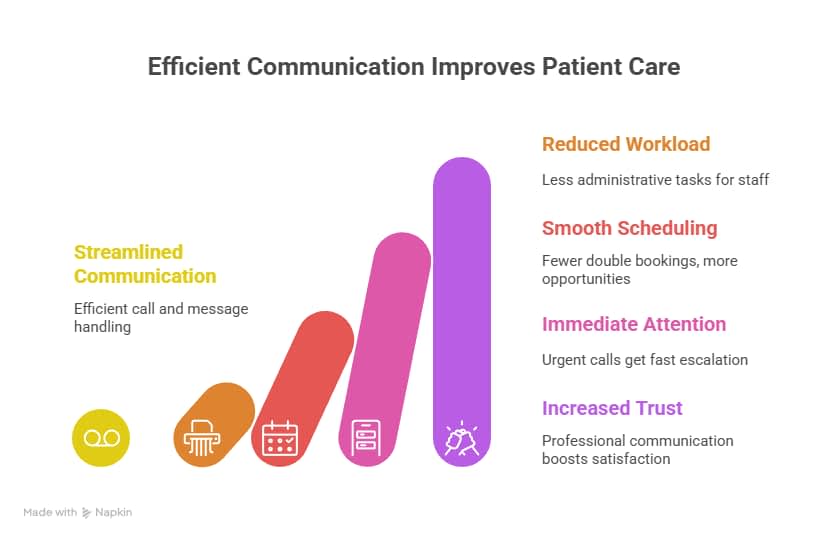 Efficient Communication Improves Patient Care

Streamlined Communication

Efficient call and message handling

Reduced Workload

Less administrative tasks for staff

Smooth Scheduling

Fewer double bookings, more opportunities

Immediate Attention

Urgent calls get fast escalation

Increased Trust

Professional communication boosts satisfaction

Made with Napkin